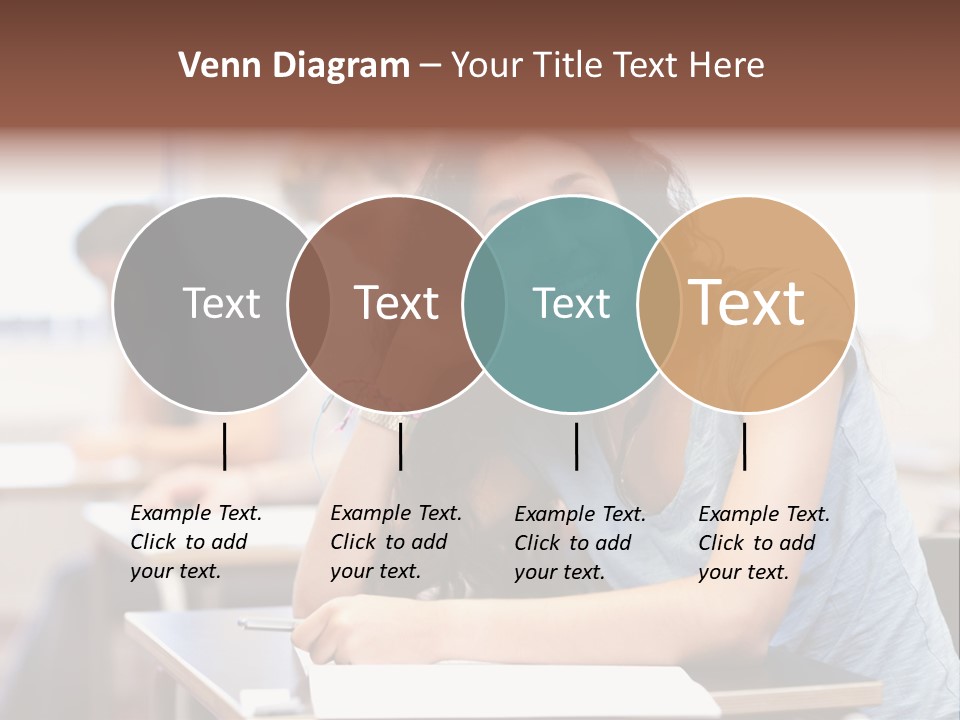 Venn Diagram – Your Title Text Here

Text

Text

Text

Text

Example Text. Click to add your text.

Example Text. Click to add your text.

Example Text. Click to add your text.

Example Text. Click to add your text.